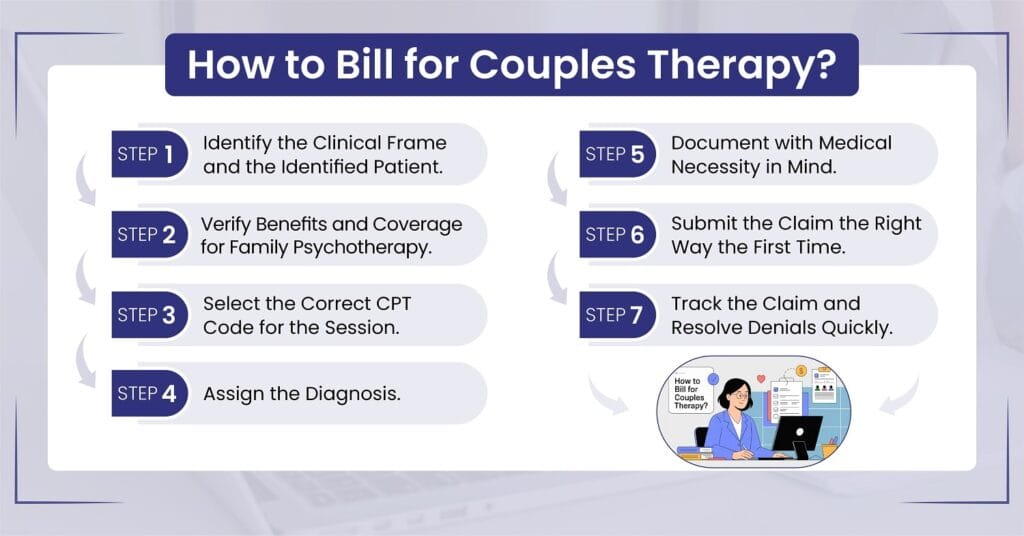 How to Bill for Couples Therapy?

STEP 1 Identify the Clinical Frame and the Identified Patient.

STEP 2 Verify Benefits and Coverage for Family Psychotherapy.

STEP 3 Select the Correct CPT Code for the Session.

STEP 4 Assign the Diagnosis.

STEP 5 Document with Medical Necessity in Mind.

STEP 6 Submit the Claim the Right Way the First Time.

STEP 7 Track the Claim and Resolve Denials Quickly.

How to Bill for Couples Therapy?